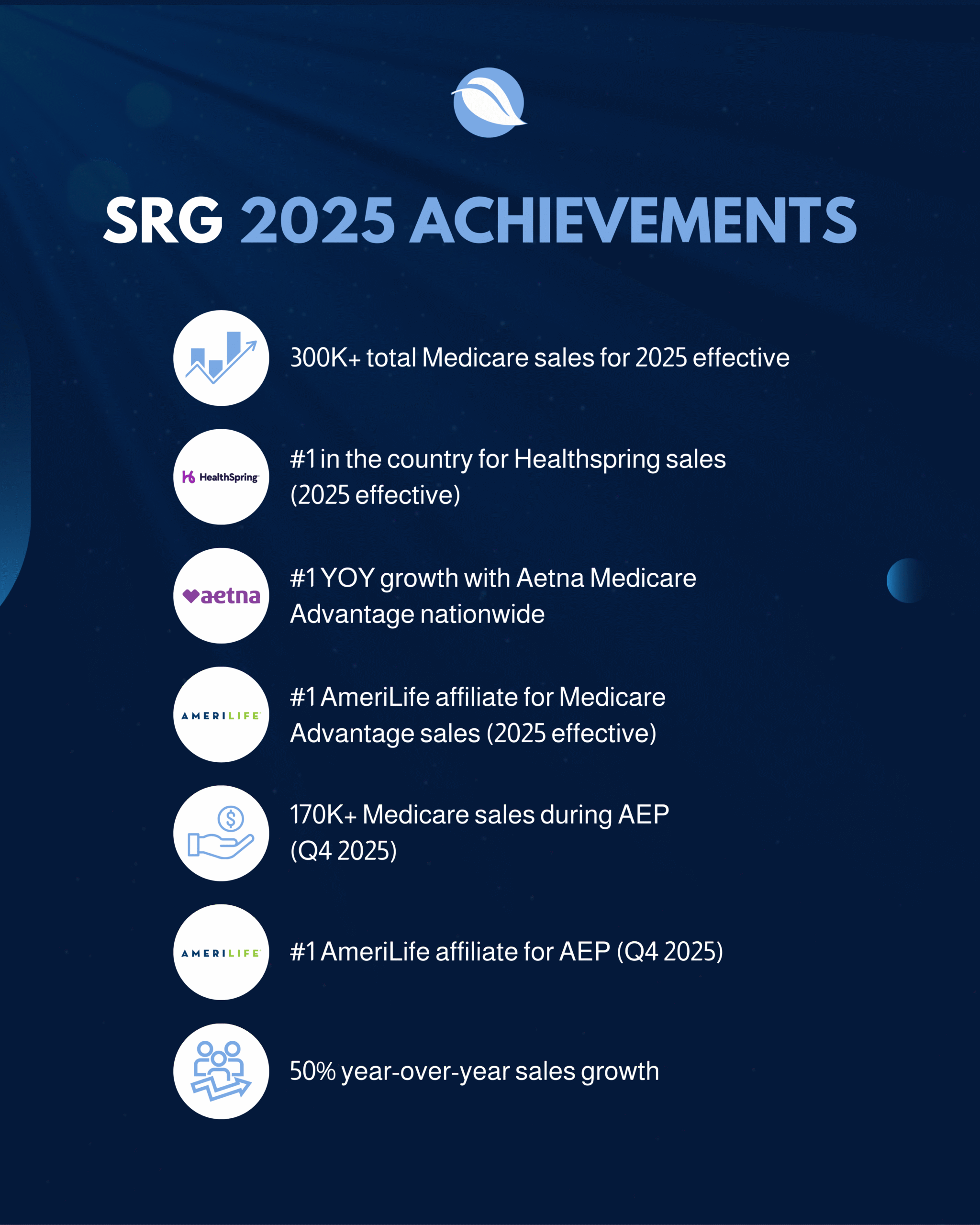 SRG 2025 ACHIEVEMENTS

300K+ total Medicare sales for 2025 effective

HealthSpring

#1 in the country for Healthspring sales (2025 effective)

aetna

#1 YOY growth with Aetna Medicare Advantage nationwide

AMERILIFE

#1 AmeriLife affiliate for Medicare Advantage sales (2025 effective)

170K+ Medicare sales during AEP (Q4 2025)

AMERILIFE

#1 AmeriLife affiliate for AEP (Q4 2025)

50% year-over-year sales growth